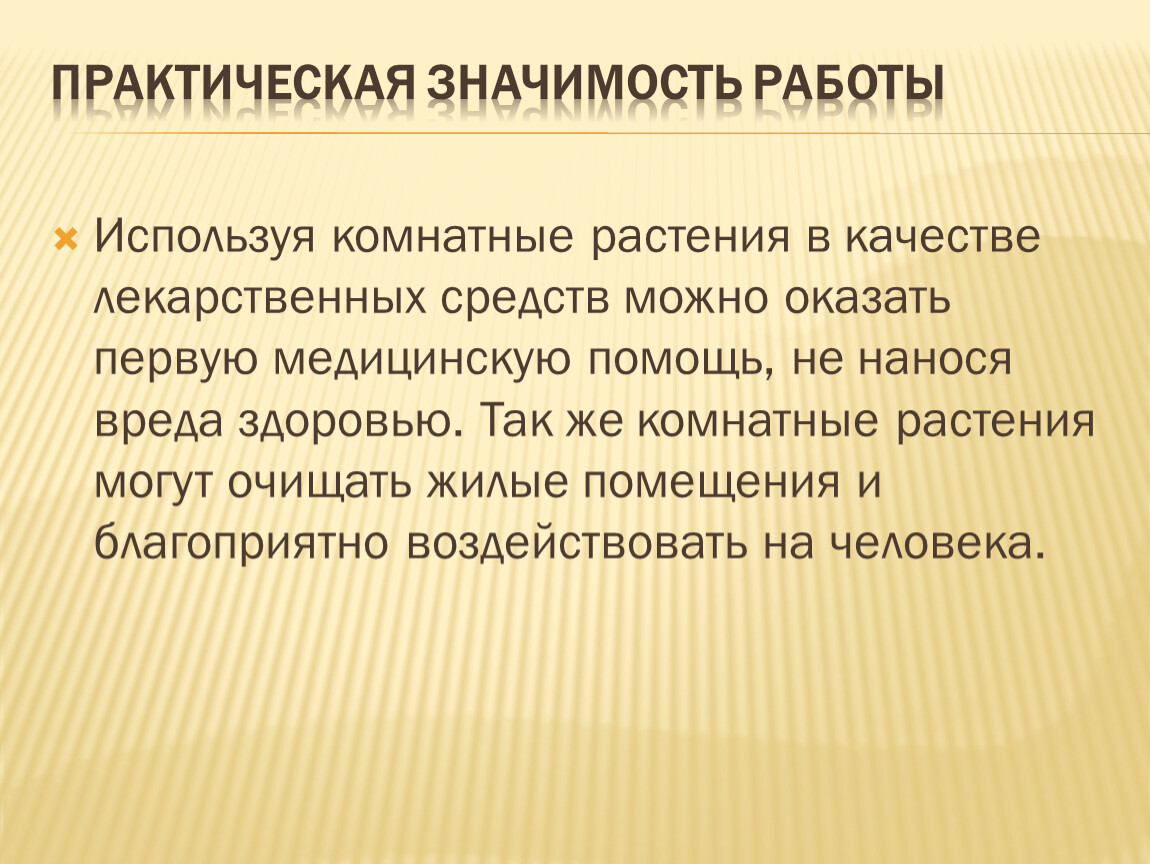 ПРАКТИЧЕСКАЯ ЗНАЧИМОСТЬ РАБОТЫ

Используя комнатные растения в качестве лекарственных средств можно оказать первую медицинскую помощь, не нанося вреда здоровью. Так же комнатные растения могут очищать жилые помещения и благоприятно воздействовать на человека.